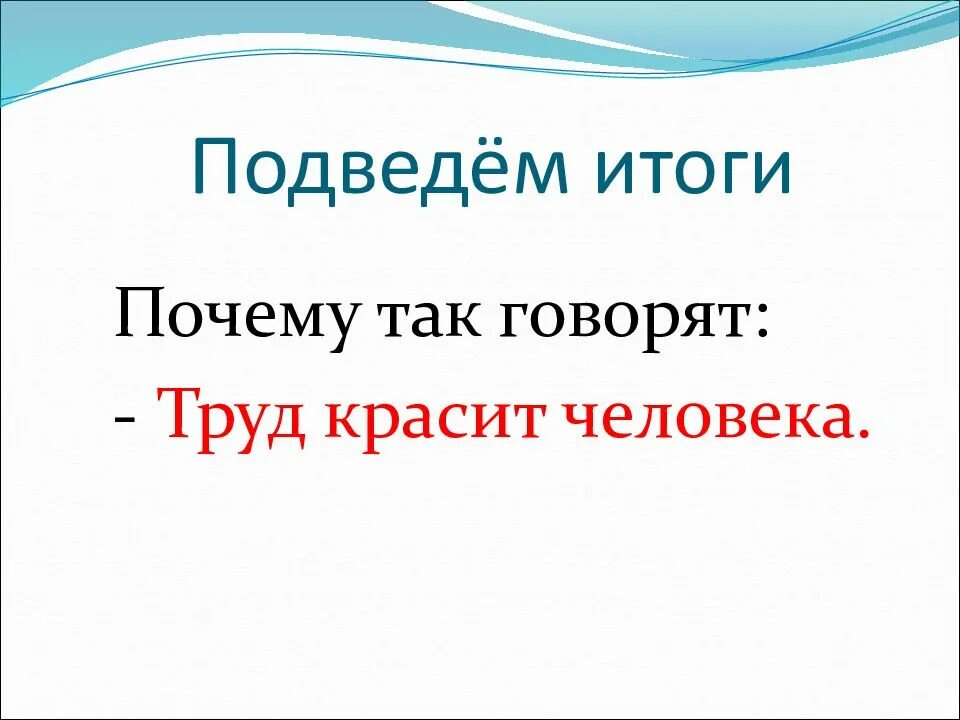 Подведём итоги

Почему так говорят:

- Труд красит человека.